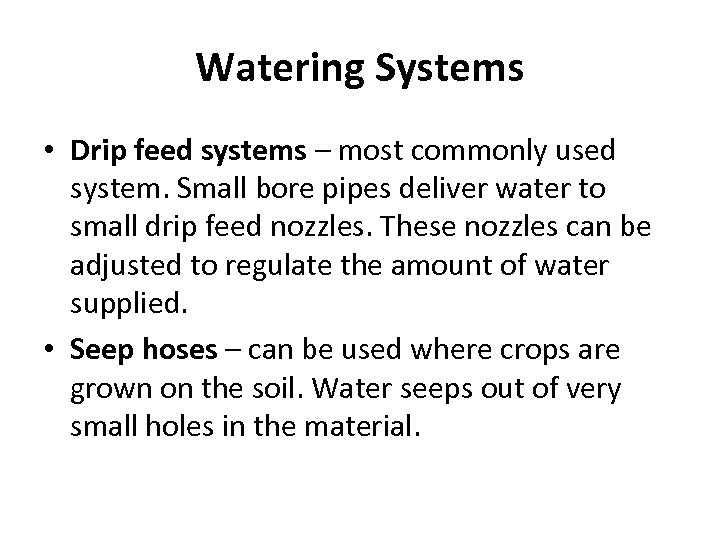 Watering Systems

• Drip feed systems – most commonly used system. Small bore pipes deliver water to small drip feed nozzles. These nozzles can be adjusted to regulate the amount of water supplied.

• Seep hoses – can be used where crops are grown on the soil. Water seeps out of very small holes in the material.